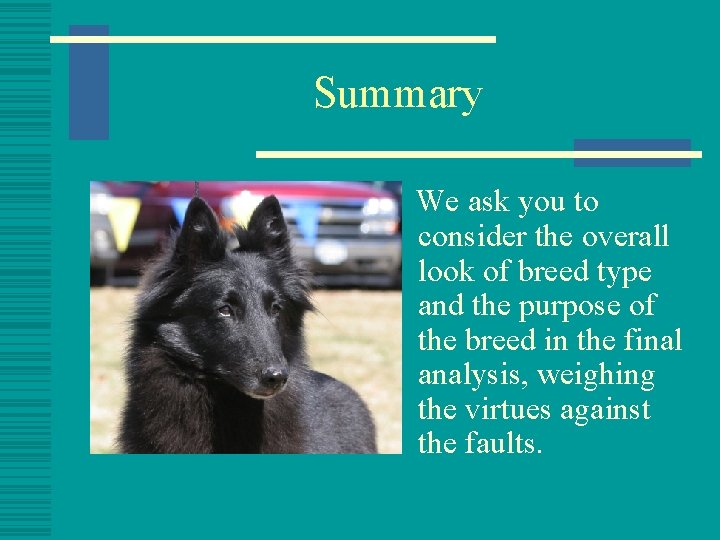 Summary

We ask you to consider the overall look of breed type and the purpose of the breed in the final analysis, weighing the virtues against the faults.